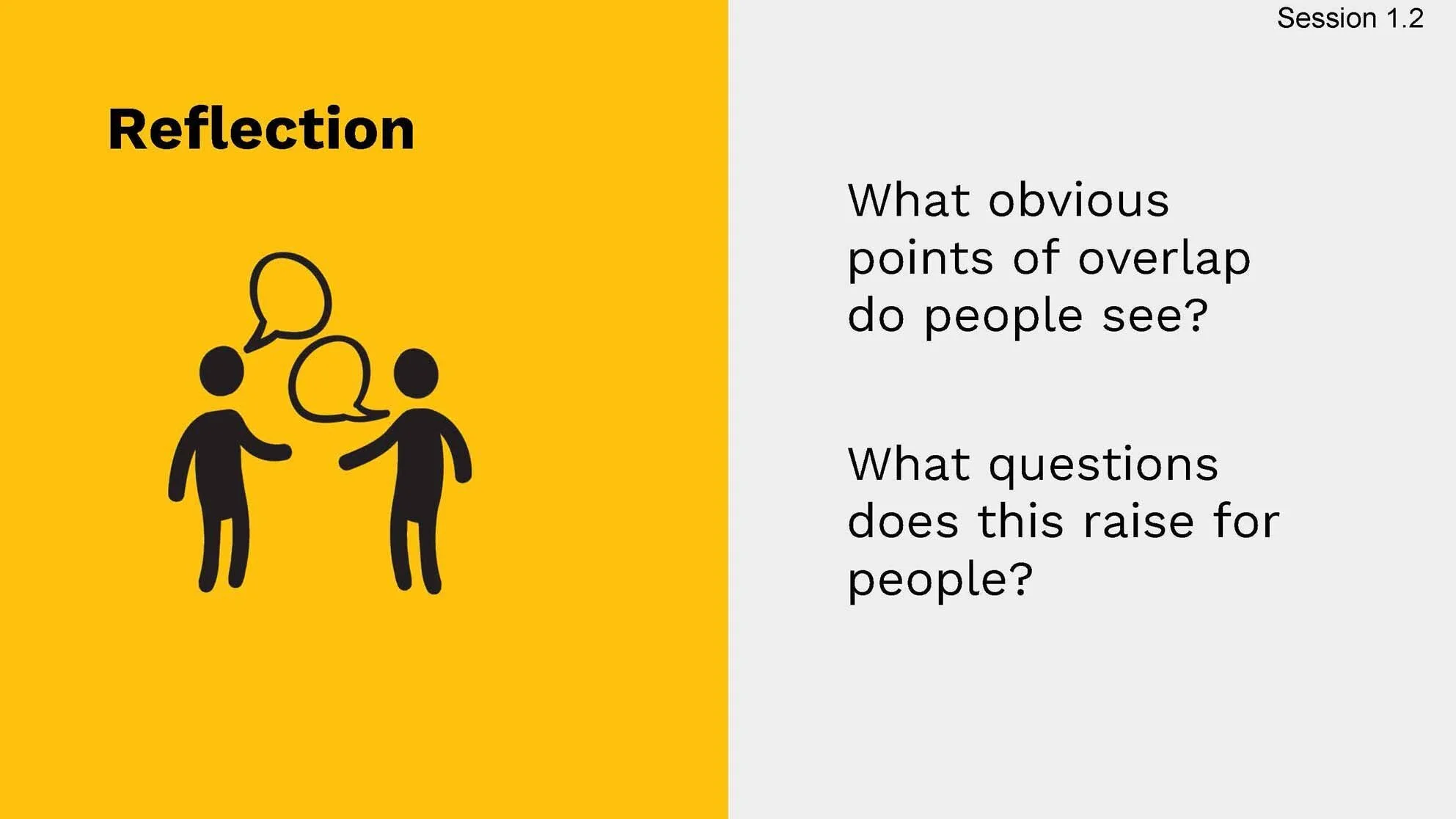 Session 1.2

Reflection

What obvious points of overlap do people see?

What questions does this raise for people?